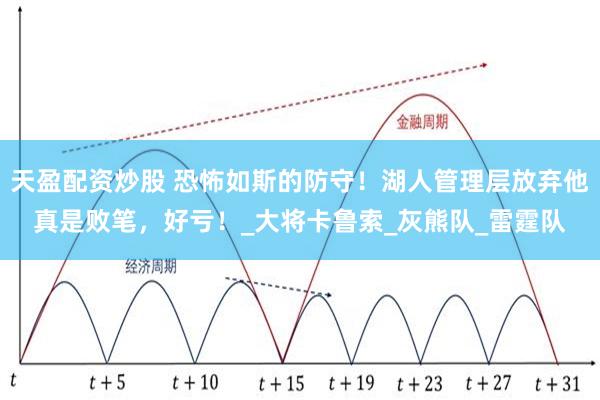 金融周期

天盈配资炒股 恐怖如斯的防守！湖人管理层放弃他真是败笔，好亏！_大将卡鲁索_灰熊队_雷霆队

经济周期

$t$ $t+5$ $t+10$ $t+15$ $t+19$ $t+23$ $t+27$ $t+31$